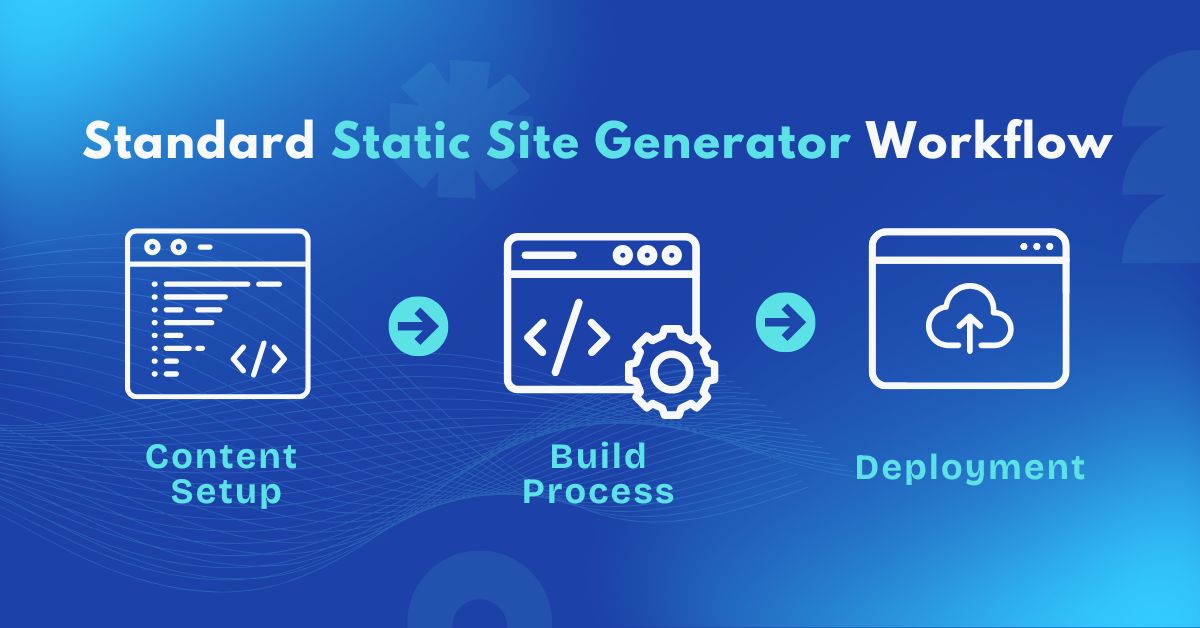 Standard Static Site Generator Workflow

Content Setup

Build Process

Deployment